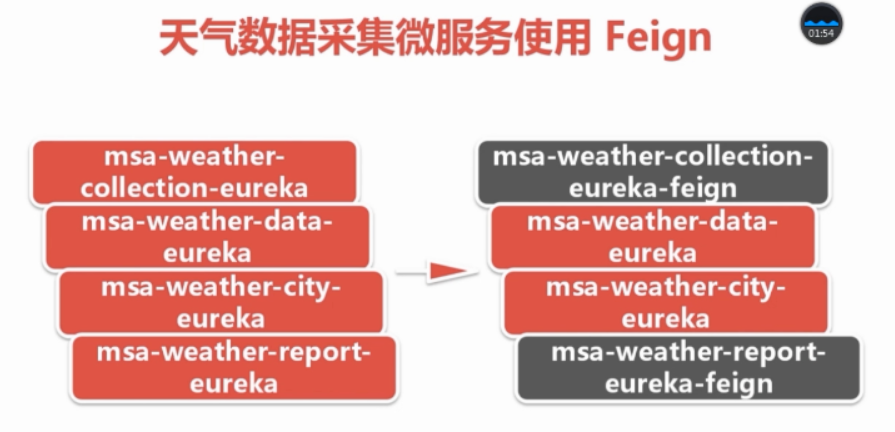 天气数据采集微服务使用 Feign

01:54

msa-weather-collection-eureka

msa-weather-data-eureka

msa-weather-city-eureka

msa-weather-report-eureka

msa-weather-collection-eureka-feign

msa-weather-data-eureka

msa-weather-city-eureka

msa-weather-report-eureka-feign